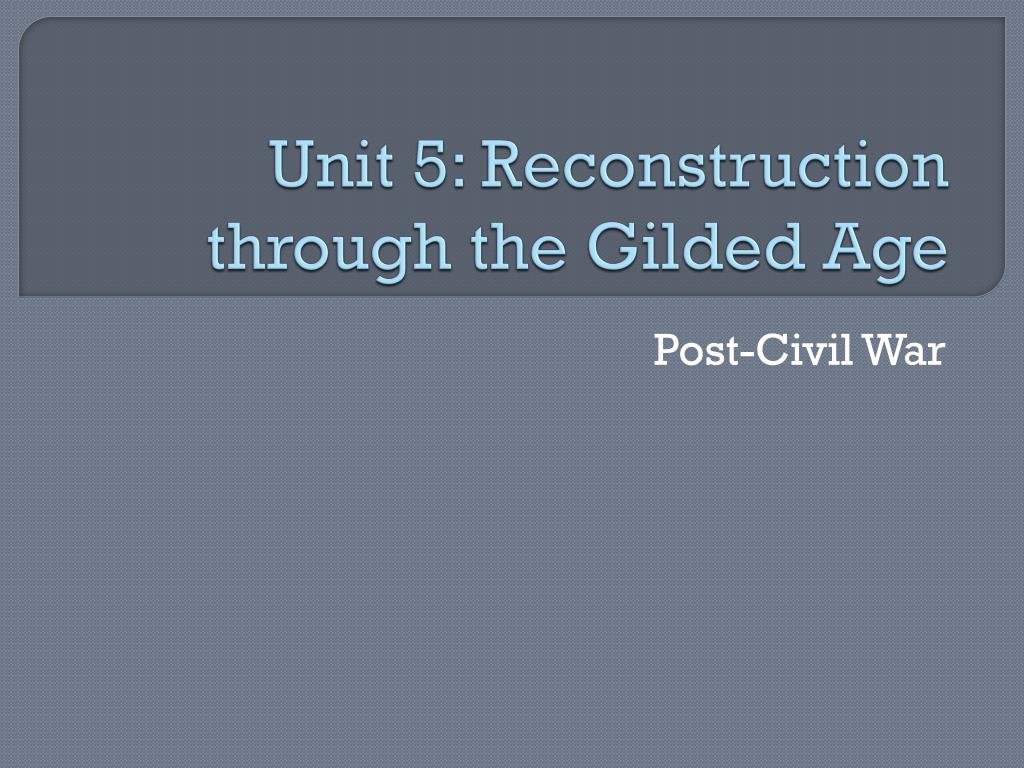 Unit 5: Reconstruction through the Gilded Age

Post-Civil War